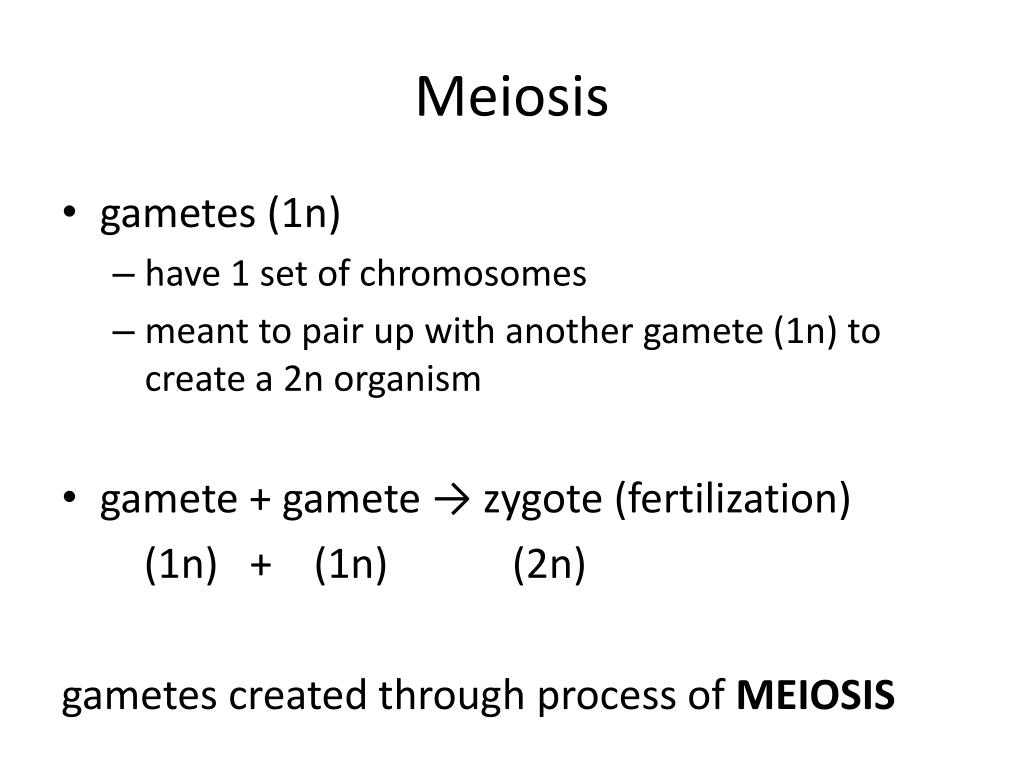 Meiosis

• gametes (1n)
– have 1 set of chromosomes
– meant to pair up with another gamete (1n) to create a 2n organism

• gamete + gamete → zygote (fertilization)
(1n) + (1n) (2n)

gametes created through process of **MEIOSIS**